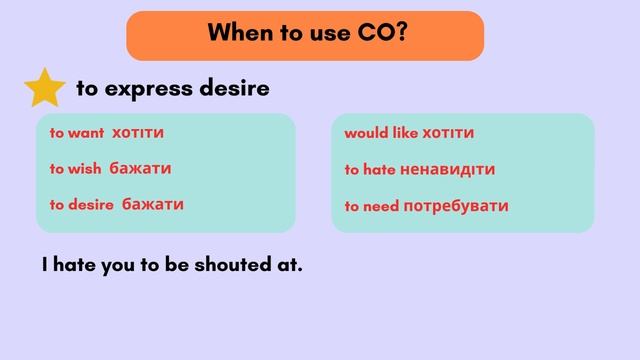 When to use CO?

to express desire

to want хотіти

to wish бажати

to desire бажати

would like хотіти

to hate ненавидіти

to need потребувати

I hate you to be shouted at.